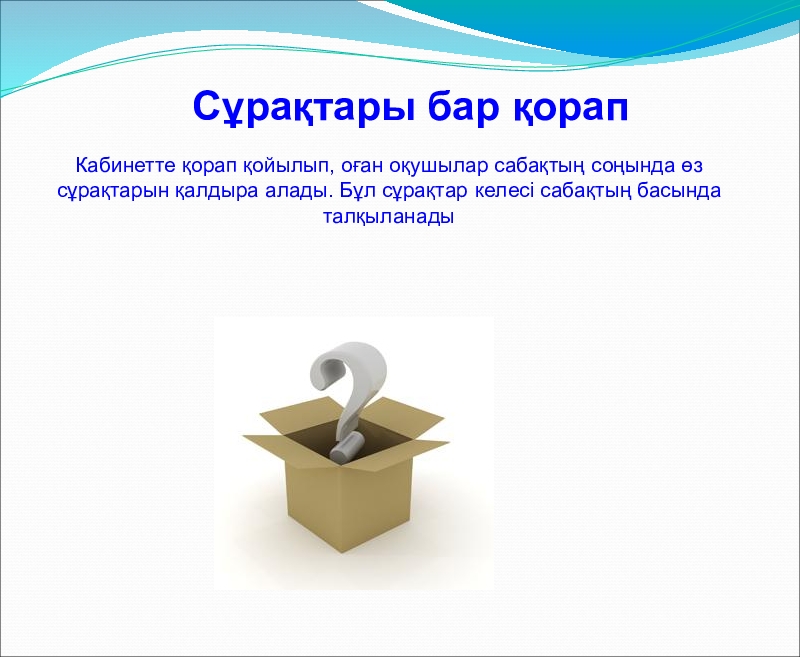 Сұрақтары бар қорап

Кабинетте қорап қойылып, оған оқушылар сабақтың соңында өз сұрақтарын қалдыра алады. Бұл сұрақтар келесі сабақтың басында талқыланады